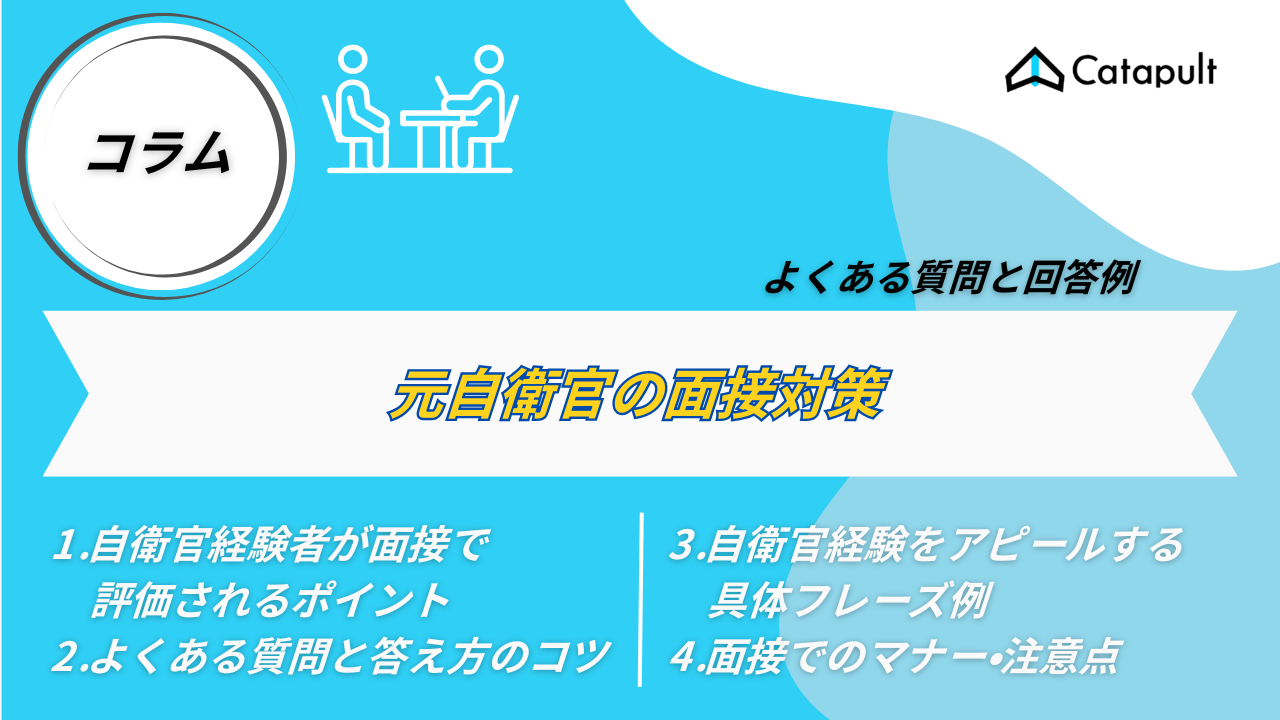 コラム

Catapult

よくある質問と回答例

元自衛官の面接対策

1.自衛官経験者が面接で評価されるポイント
2.よくある質問と答え方のコツ

3.自衛官経験をアピールする具体フレーズ例
4.面接でのマナー•注意点